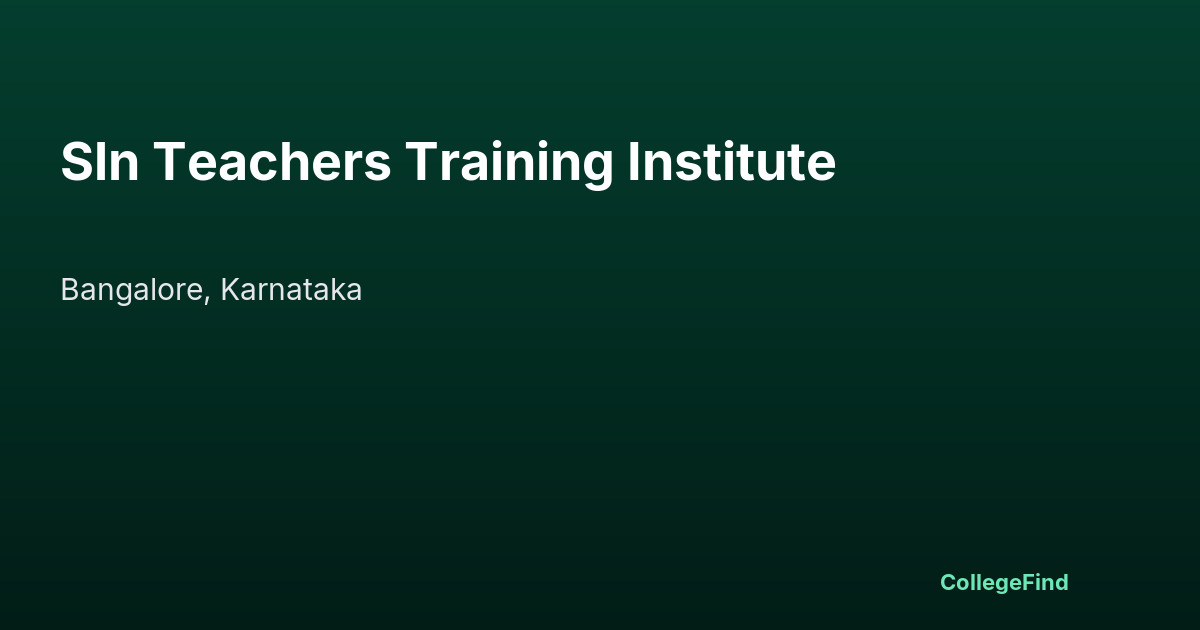 Sln Teachers Training Institute

Bangalore, Karnataka

CollegeFind